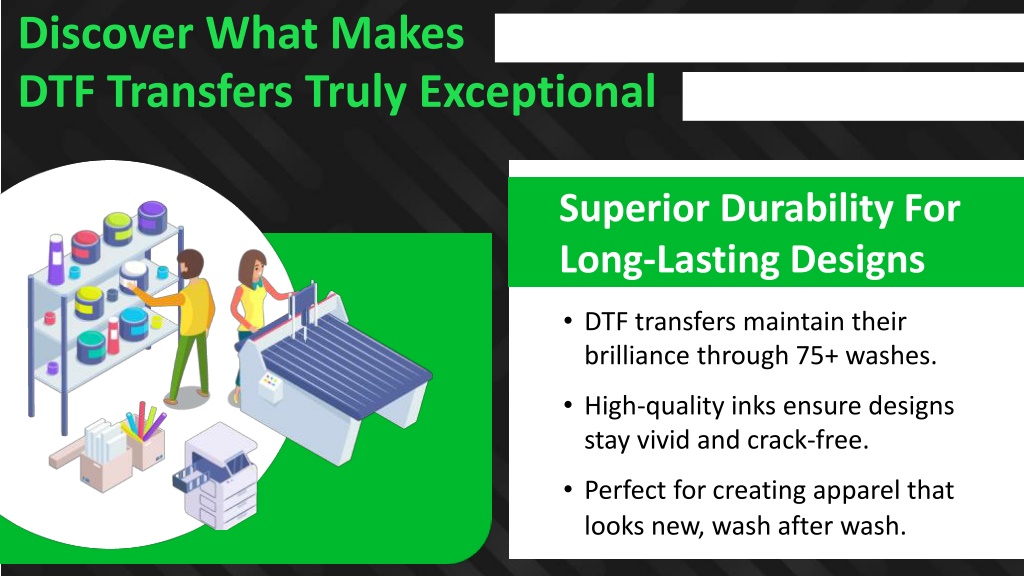 Discover What Makes
DTF Transfers Truly Exceptional

Superior Durability For Long-Lasting Designs

• DTF transfers maintain their brilliance through 75+ washes.

• High-quality inks ensure designs stay vivid and crack-free.

• Perfect for creating apparel that looks new, wash after wash.